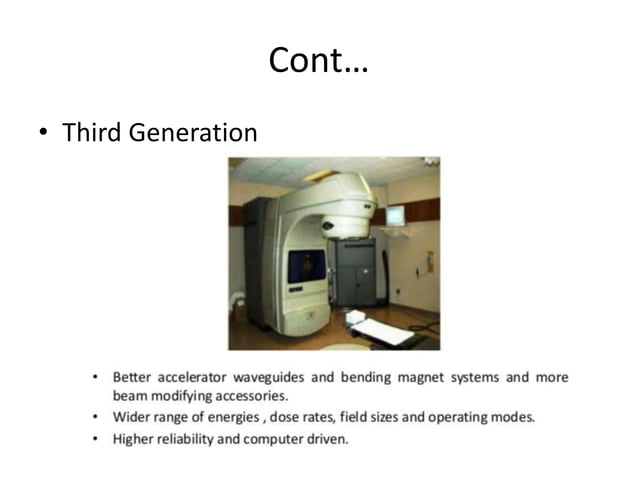 Cont…

• Third Generation

• Better accelerator waveguides and bending magnet systems and more beam modifying accessories.
• Wider range of energies , dose rates, field sizes and operating modes.
• Higher reliability and computer driven.